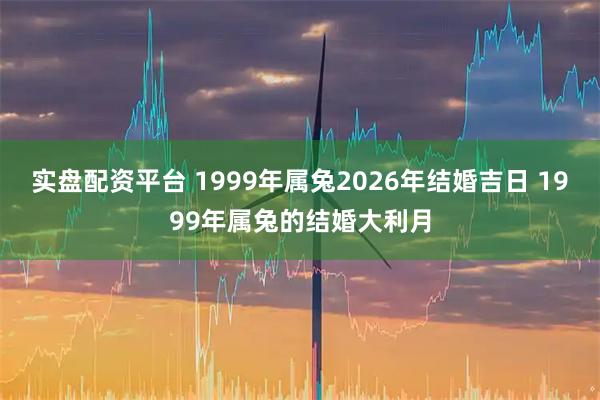 实盘配资平台 1999年属兔2026年结婚吉日 1999年属兔的结婚大利月